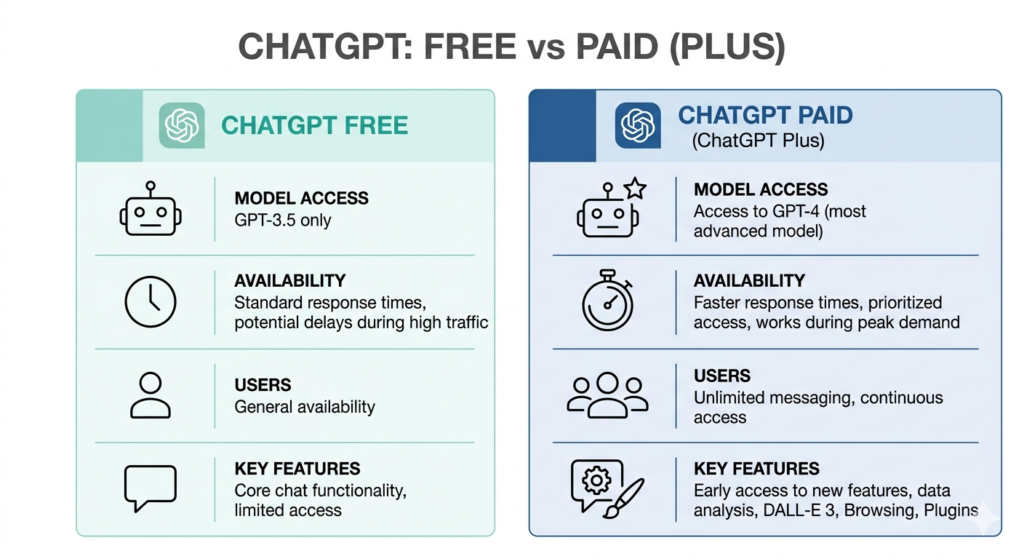 CHATGPT: FREE vs PAID (PLUS)

CHATGPT FREE

MODEL ACCESS
GPT-3.5 only

AVAILABILITY
Standard response times, potential delays during high traffic

USERS
General availability

KEY FEATURES
Core chat functionality, limited access

CHATGPT PAID
(ChatGPT Plus)

MODEL ACCESS
Access to GPT-4 (most advanced model)

AVAILABILITY
Faster response times, prioritized access, works during peak demand

USERS
Unlimited messaging, continuous access

KEY FEATURES
Early access to new features, data analysis, DALL-E 3, Browsing, Plugins